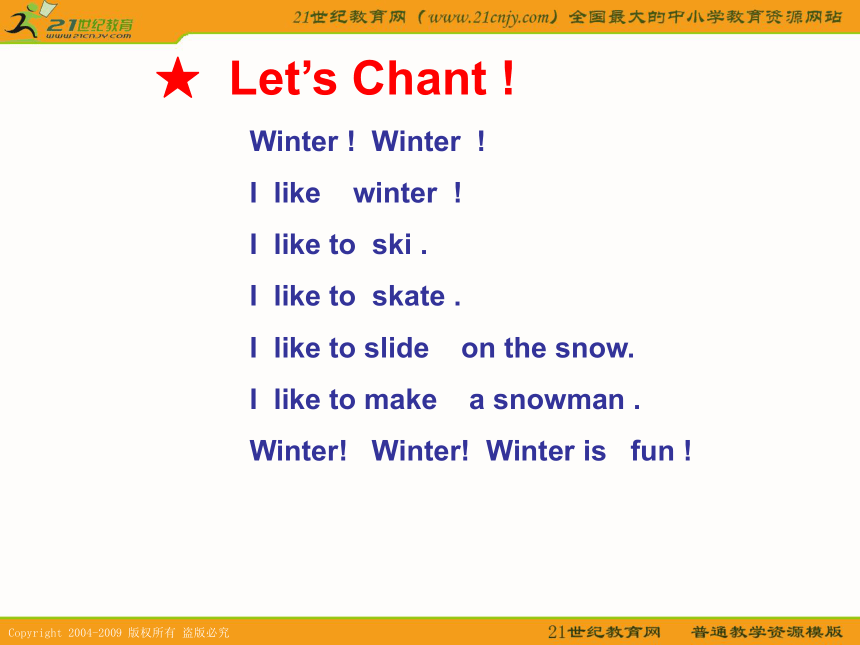 21世纪教育
www.21cnjy.com

21世纪教育网（www.21cnjy.com）全国最大的中小学教育资源网站

★ Let's Chant !

Winter ! Winter !

I like winter !

I like to ski .

I like to skate .

I like to slide on the snow.

I like to make a snowman .

Winter! Winter! Winter is fun !

Copyright 2004-2009 版权所有 盗版必究

21世纪教育网 普通教学资源模版